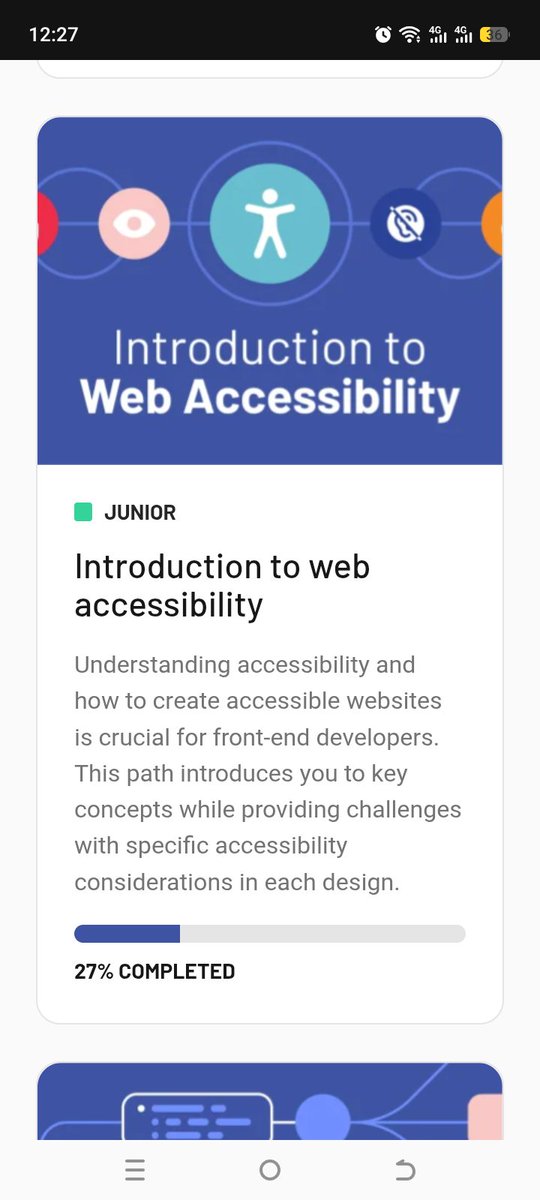 12:27

4G 4G 36

Introduction to
Web Accessibility

JUNIOR

Introduction to web accessibility

Understanding accessibility and how to create accessible websites is crucial for front-end developers. This path introduces you to key concepts while providing challenges with specific accessibility considerations in each design.

27% COMPLETED